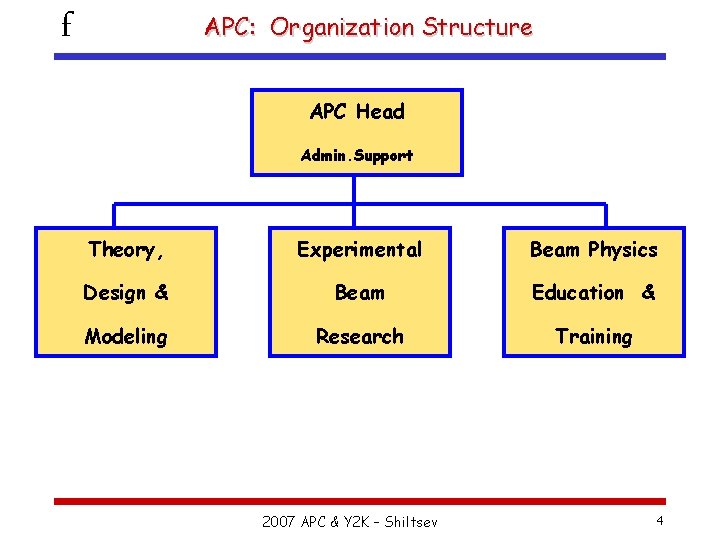 f

APC: Organization Structure

APC Head

Admin.Support

Theory, Design & Modeling

Experimental Beam Research

Beam Physics Education & Training

2007 APC & Y2K - Shiltsev

4